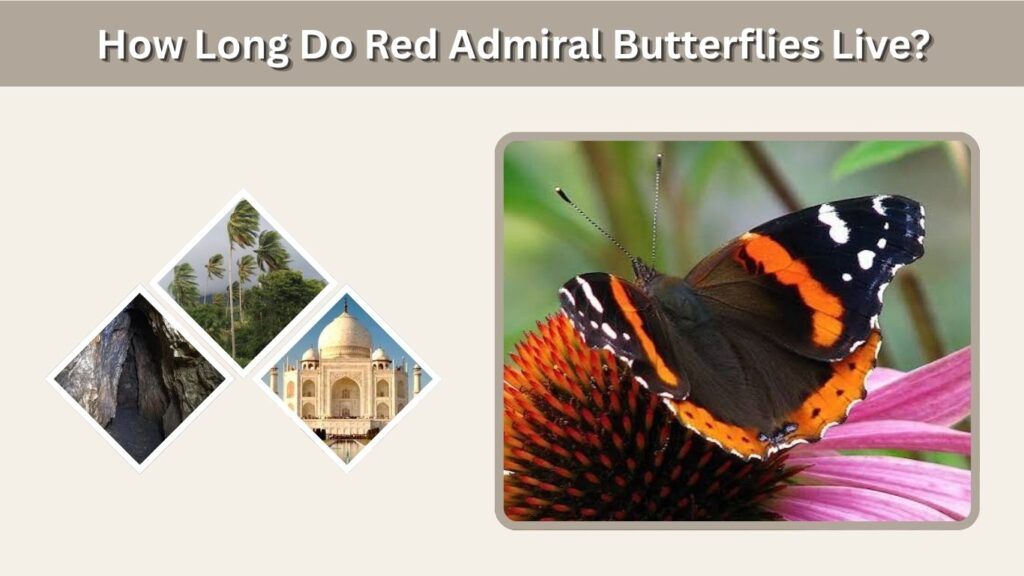 How Long Do Red Admiral Butterflies Live?